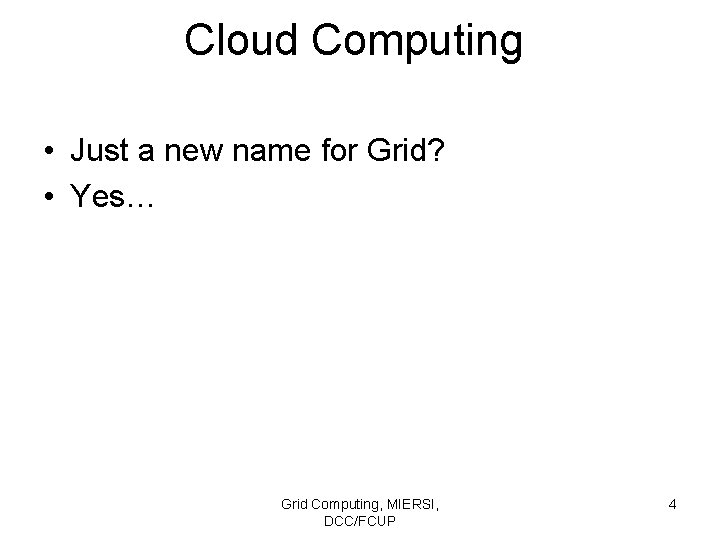 Cloud Computing

• Just a new name for Grid?
• Yes…

Grid Computing, MIERSI, DCC/FCUP

4